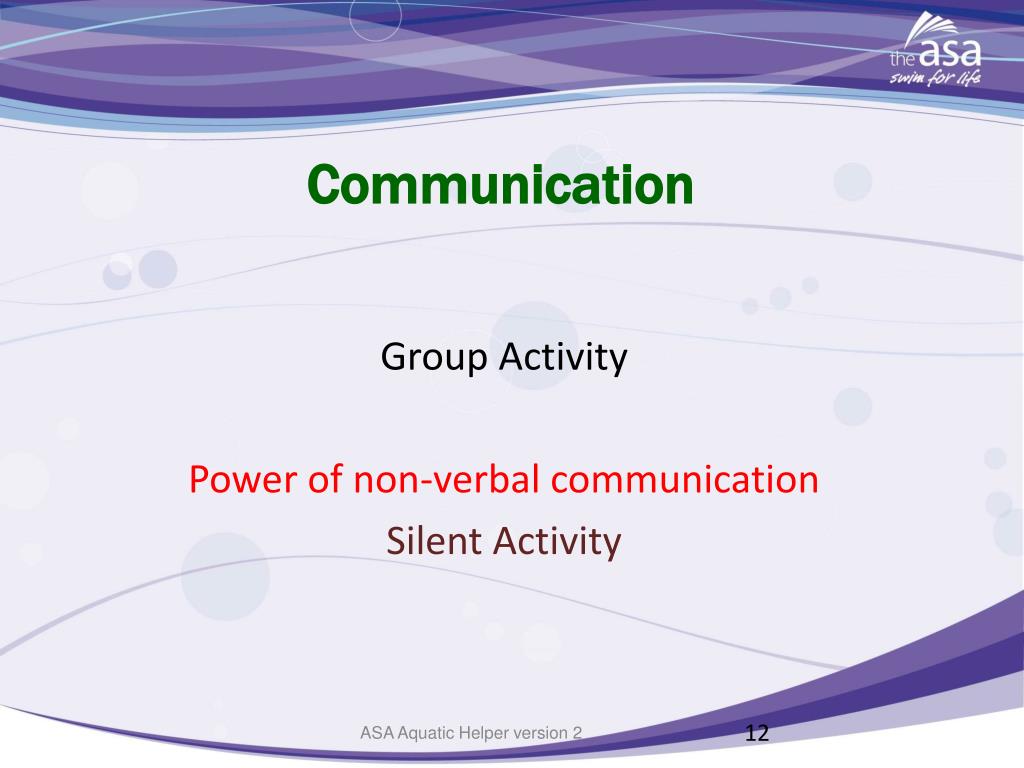 the asa
swim for life

Communication

Group Activity

Power of non-verbal communication

Silent Activity

ASA Aquatic Helper version 2

12